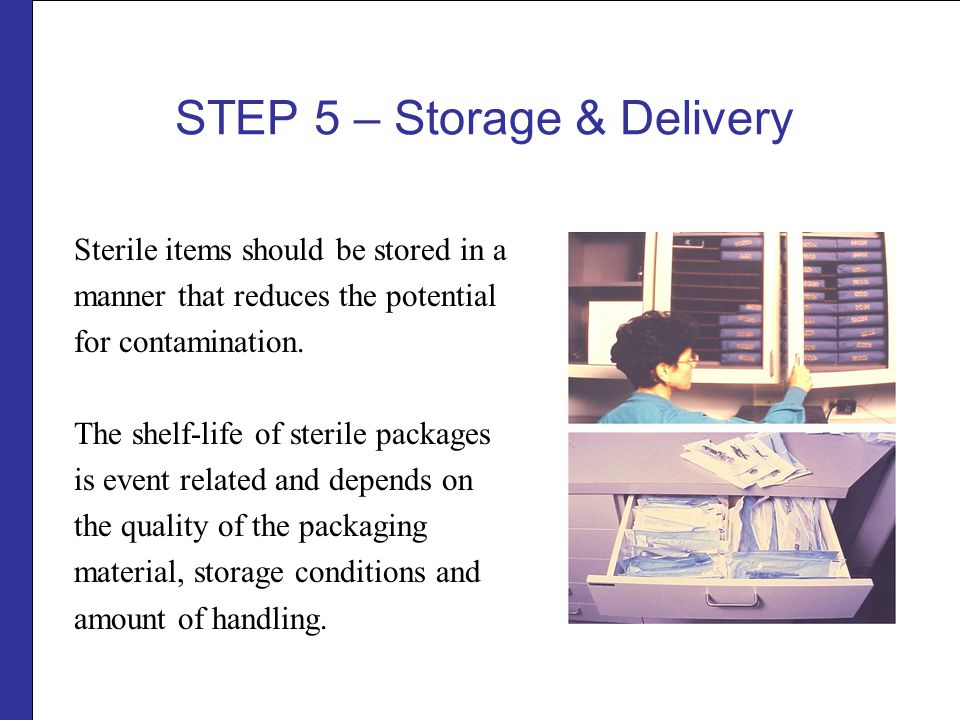 STEP 5 – Storage & Delivery

Sterile items should be stored in a manner that reduces the potential for contamination.

The shelf-life of sterile packages is event related and depends on the quality of the packaging material, storage conditions and amount of handling.